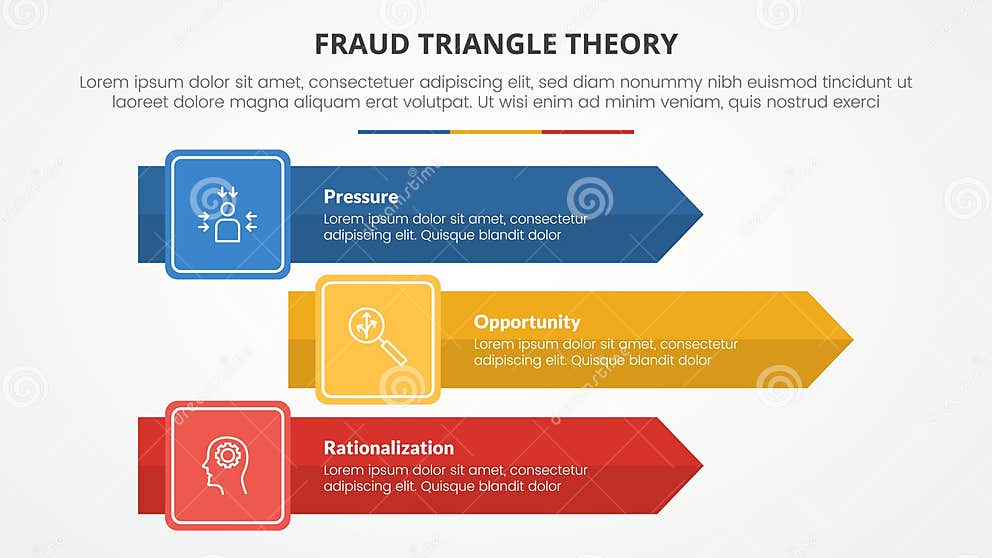 FRAUD TRIANGLE THEORY

Lorem ipsum dolor sit amet, consectetuer adipiscing elit, sed diam nonummy nibh euismod tincidunt ut laoreet dolore magna aliquam erat volutpat. Ut wisi enim ad minim veniam, quis nostrud exerci

Pressure
Lorem ipsum dolor sit amet, consectetur adipiscing elit. Quisque blandit dolor

Opportunity
Lorem ipsum dolor sit amet, consectetur adipiscing elit. Quisque blandit dolor

Rationalization
Lorem ipsum dolor sit amet, consectetur adipiscing elit. Quisque blandit dolor